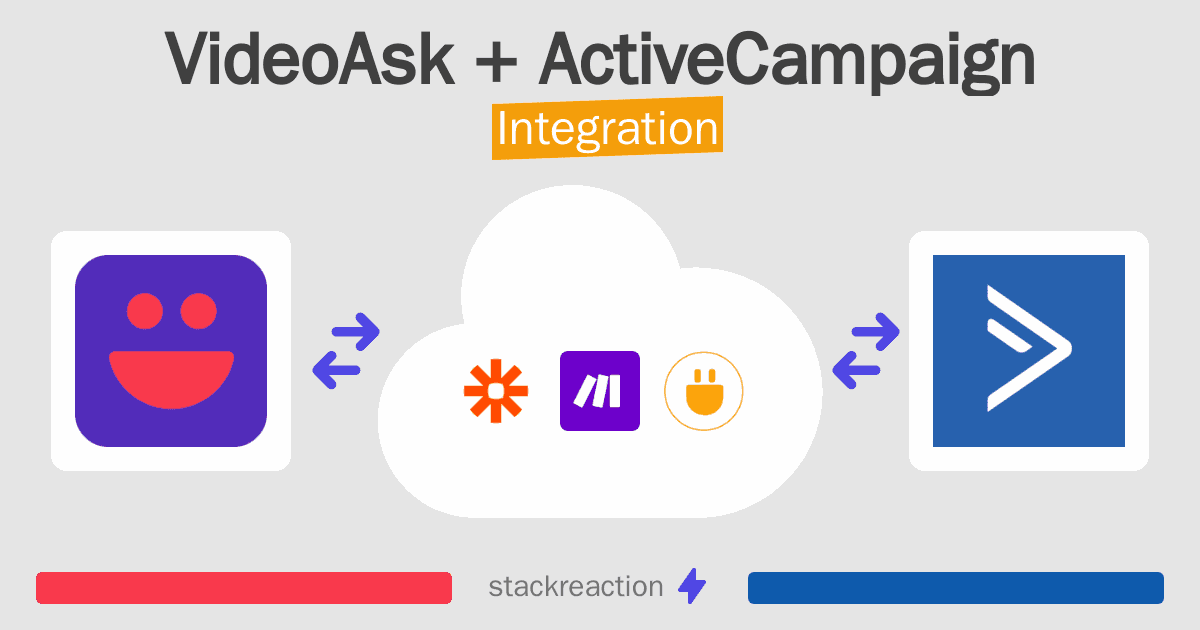 VideoAsk + ActiveCampaign
Integration

stackreaction